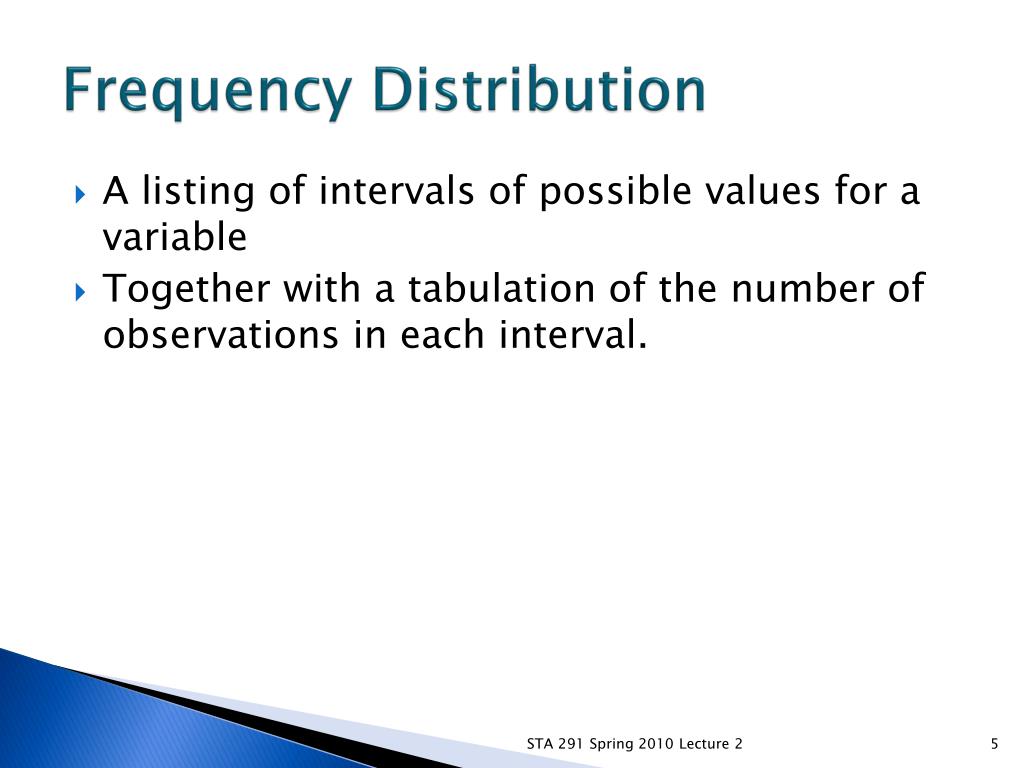 Frequency Distribution

A listing of intervals of possible values for a variable

Together with a tabulation of the number of observations in each interval.

STA 291 Spring 2010 Lecture 2

5